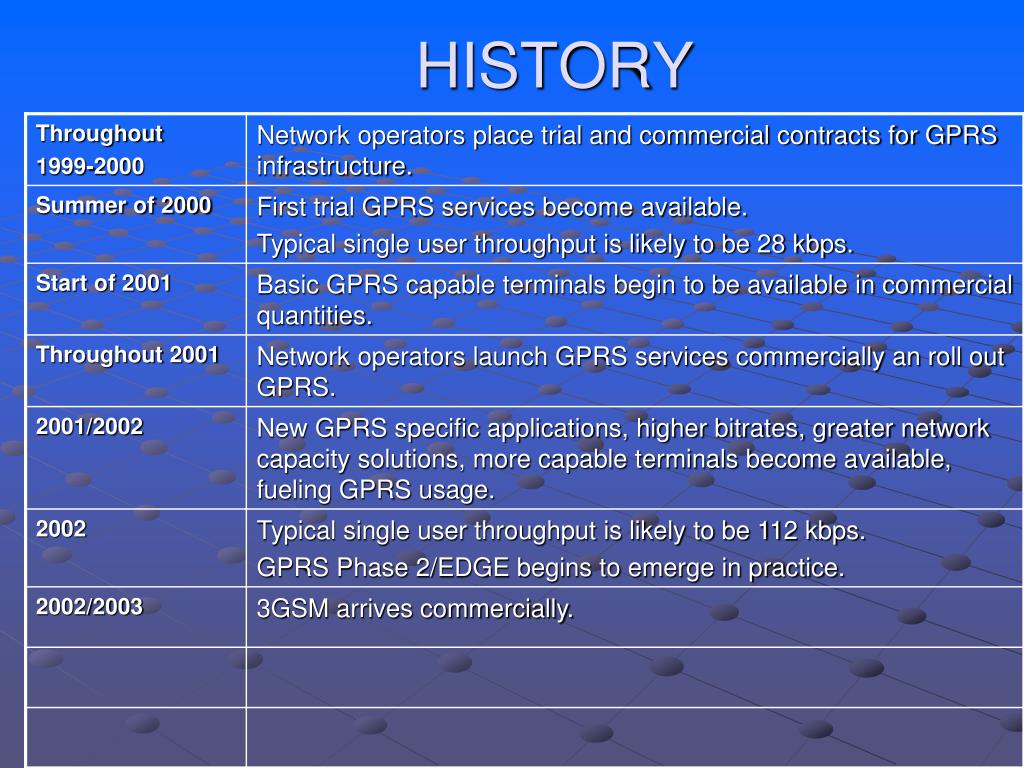 HISTORY

| Throughout 1999-2000 | Network operators place trial and commercial contracts for GPRS infrastructure. |
|---|---|
| Summer of 2000 | First trial GPRS services become available. Typical single user throughput is likely to be 28 kbps. |
| Start of 2001 | Basic GPRS capable terminals begin to be available in commercial quantities. |
| Throughout 2001 | Network operators launch GPRS services commercially an roll out GPRS. |
| 2001/2002 | New GPRS specific applications, higher bitrates, greater network capacity solutions, more capable terminals become available, fueling GPRS usage. |
| 2002 | Typical single user throughput is likely to be 112 kbps. GPRS Phase 2/EDGE begins to emerge in practice. |
| 2002/2003 | 3GSM arrives commercially. |
| | |
| | |